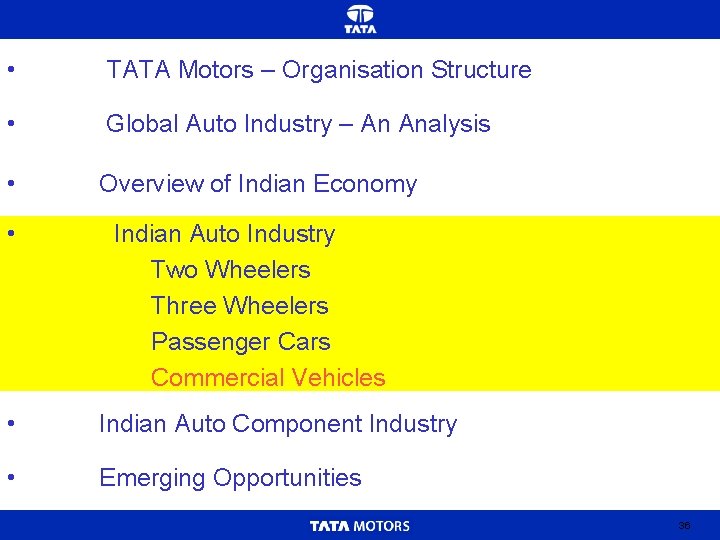 TATA

• TATA Motors – Organisation Structure

• Global Auto Industry – An Analysis

• Overview of Indian Economy

• Indian Auto Industry
Two Wheelers
Three Wheelers
Passenger Cars
Commercial Vehicles

• Indian Auto Component Industry

• Emerging Opportunities

TATA MOTORS

36